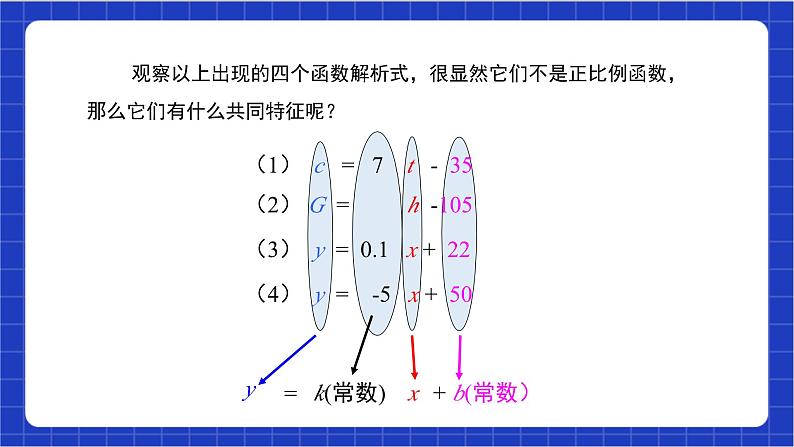 观察以上出现的四个函数解析式，很显然它们不是正比例函数，那么它们有什么共同特征呢？

（1） $c = 7t - 35$

（2） $G = h - 105$

（3） $y = 0.1x + 22$

（4） $y = -5x + 50$

$y = k$(常数) $x + b$(常数）